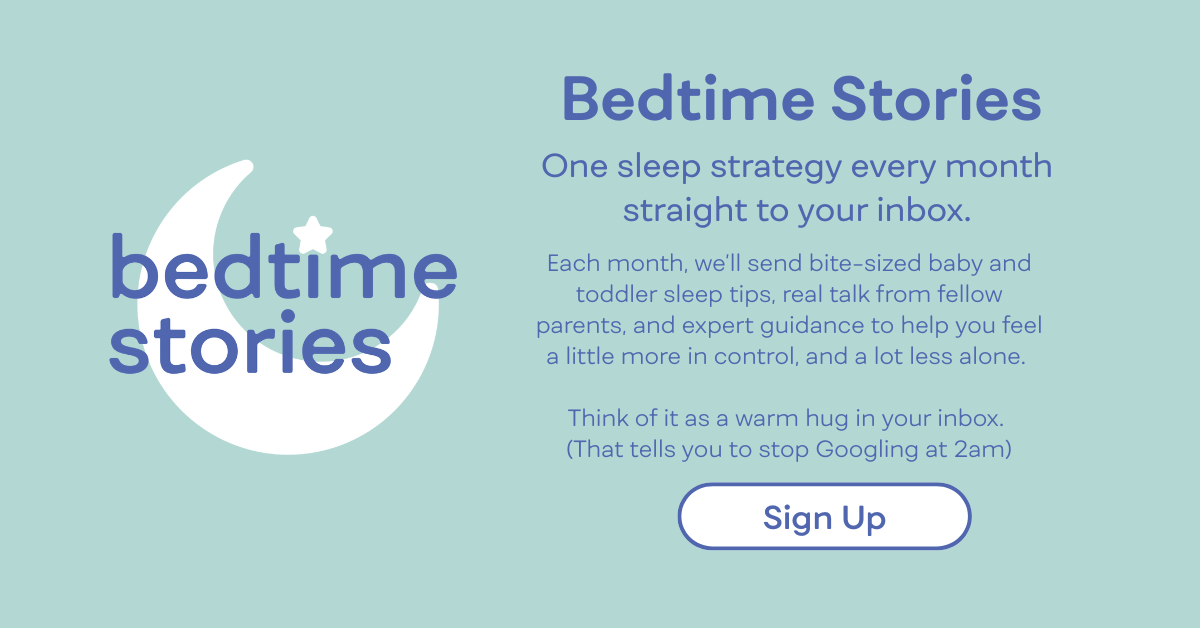 bedtime stories

Bedtime Stories

One sleep strategy every month straight to your inbox.

Each month, we'll send bite-sized baby and toddler sleep tips, real talk from fellow parents, and expert guidance to help you feel a little more in control, and a lot less alone.

Think of it as a warm hug in your inbox. (That tells you to stop Googling at 2am)

Sign Up